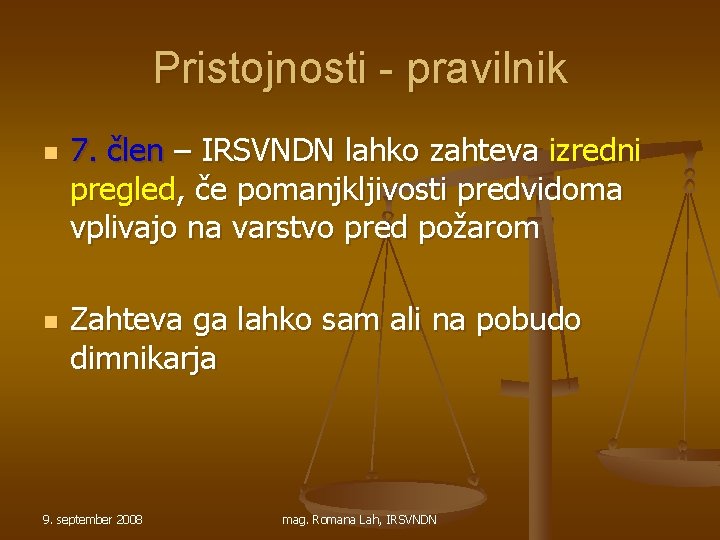 Pristojnosti - pravilnik

7. člen – IRSVNDN lahko zahteva izredni pregled, če pomanjkljivosti predvidoma vplivajo na varstvo pred požarom

Zahteva ga lahko sam ali na pobudo dimnikarja

9. september 2008

mag. Romana Lah, IRSVNDN